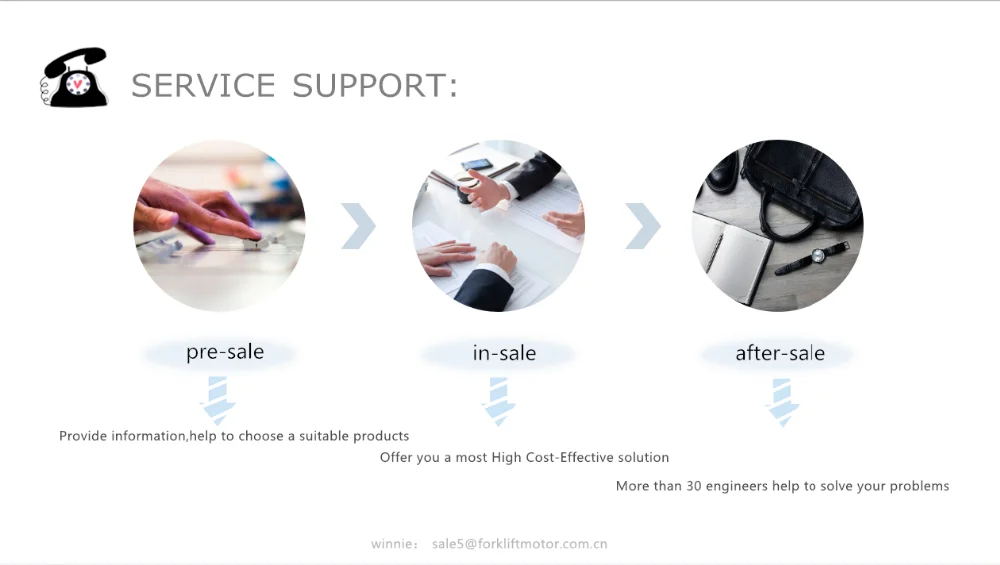 SERVICE SUPPORT:

pre-sale

in-sale

after-sale

Provide information,help to choose a suitable products

Offer you a most High Cost-Effective solution

More than 30 engineers help to solve your problems

winnie： sale5@forkliftmotor.com.cn